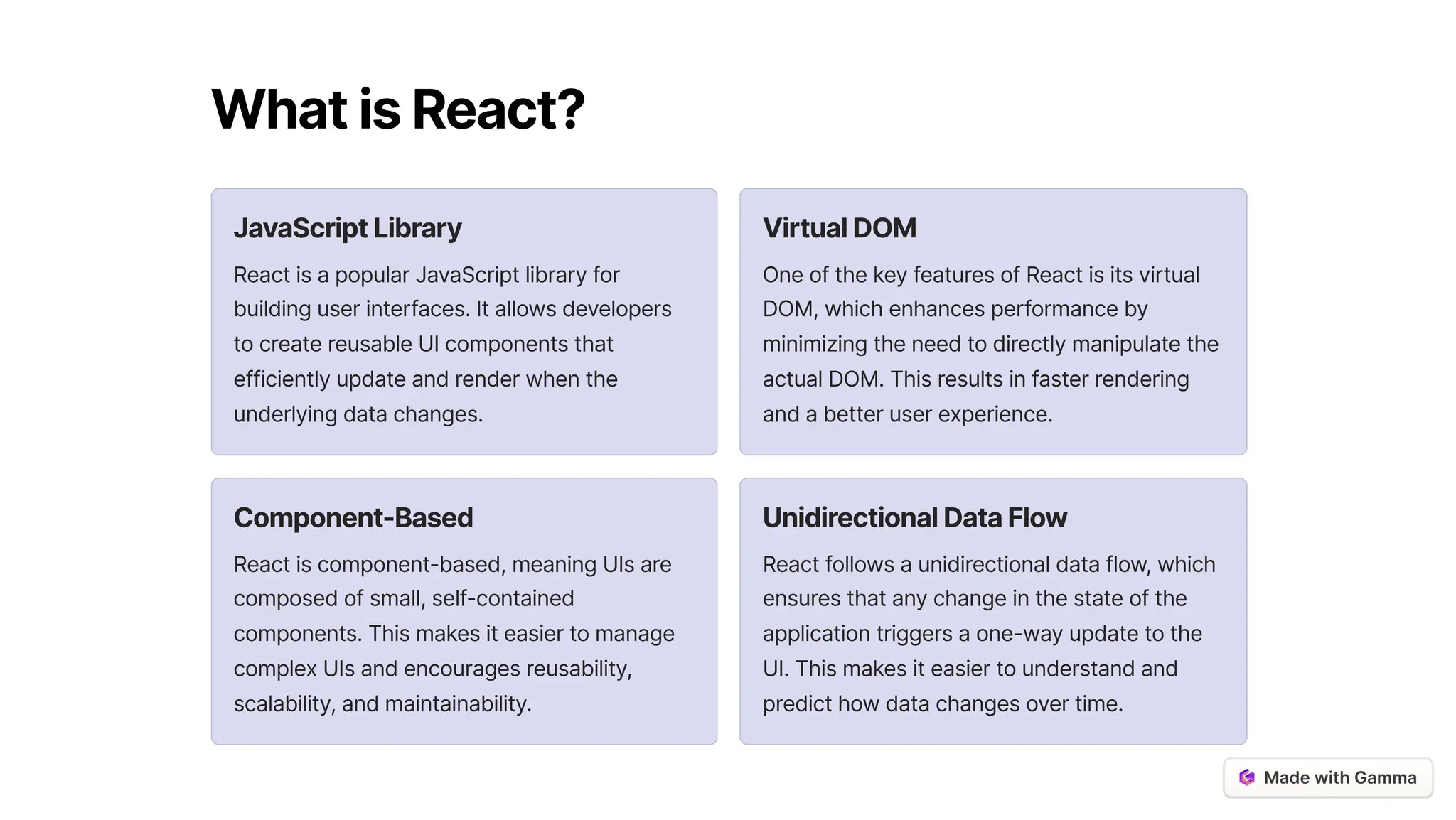 What is React?

JavaScript Library

React is a popular JavaScript library for building user interfaces. It allows developers to create reusable UI components that efficiently update and render when the underlying data changes.

Virtual DOM

One of the key features of React is its virtual DOM, which enhances performance by minimizing the need to directly manipulate the actual DOM. This results in faster rendering and a better user experience.

Component-Based

React is component-based, meaning UIs are composed of small, self-contained components. This makes it easier to manage complex UIs and encourages reusability, scalability, and maintainability.

Unidirectional Data Flow

React follows a unidirectional data flow, which ensures that any change in the state of the application triggers a one-way update to the UI. This makes it easier to understand and predict how data changes over time.

Made with Gamma